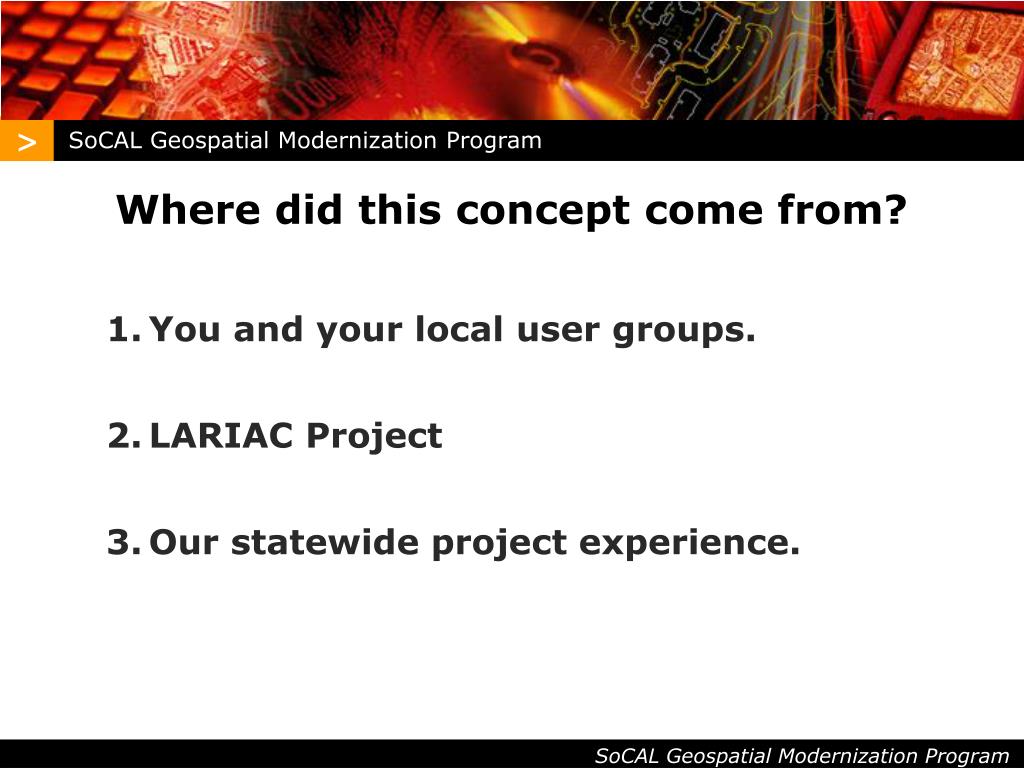 > SoCAL Geospatial Modernization Program

Where did this concept come from?

1. You and your local user groups.

2. LARIAC Project

3. Our statewide project experience.

SoCAL Geospatial Modernization Program